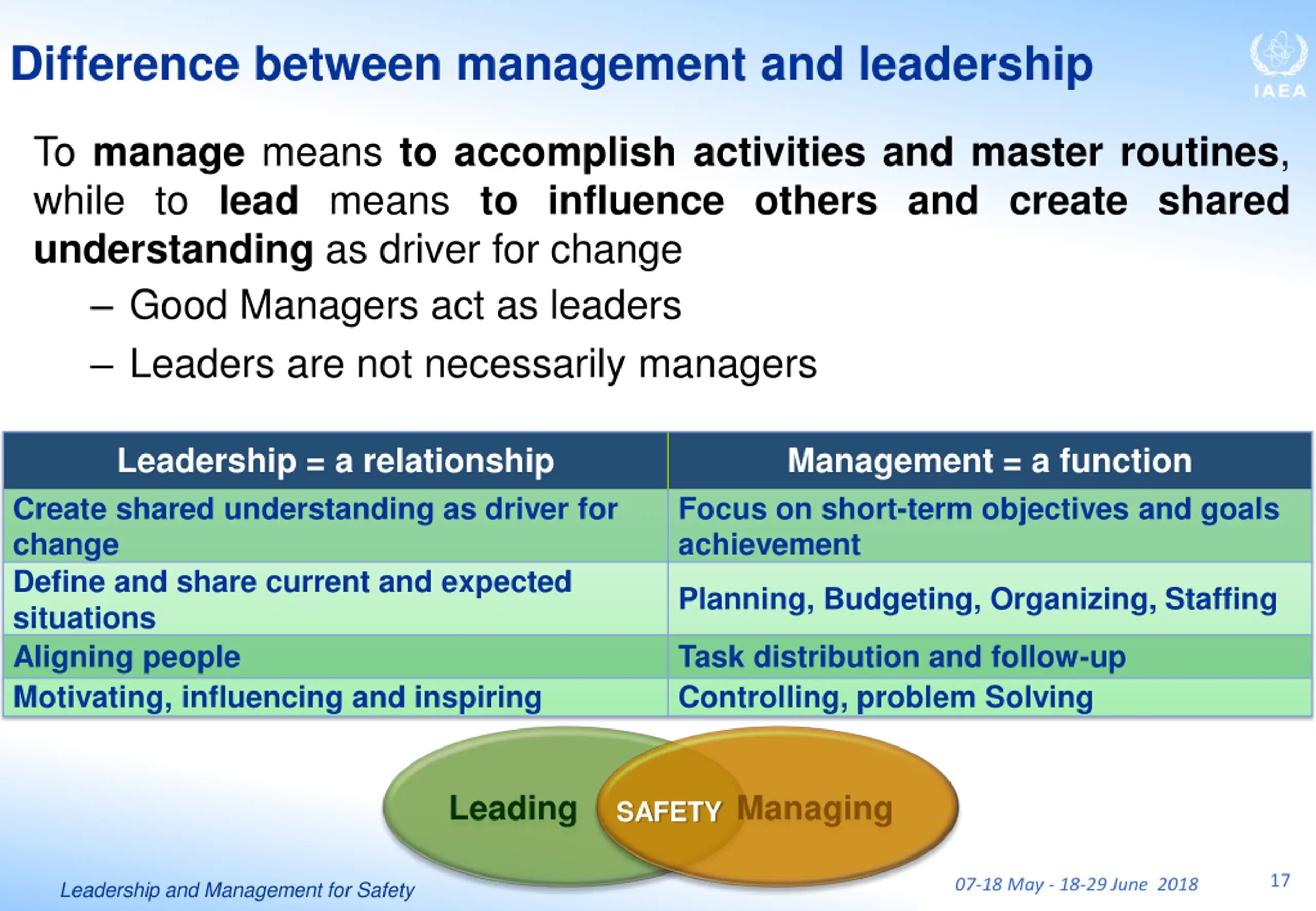 Difference between management and leadership

IAEA

To manage means to accomplish activities and master routines, while to lead means to influence others and create shared understanding as driver for change

– Good Managers act as leaders

– Leaders are not necessarily managers

| Leadership = a relationship | Management = a function |
|---|---|
| Create shared understanding as driver for change | Focus on short-term objectives and goals achievement |
| Define and share current and expected situations | Planning, Budgeting, Organizing, Staffing |
| Aligning people | Task distribution and follow-up |
| Motivating, influencing and inspiring | Controlling, problem Solving |

Leading SAFETY Managing

Leadership and Management for Safety

07-18 May - 18-29 June 2018

17